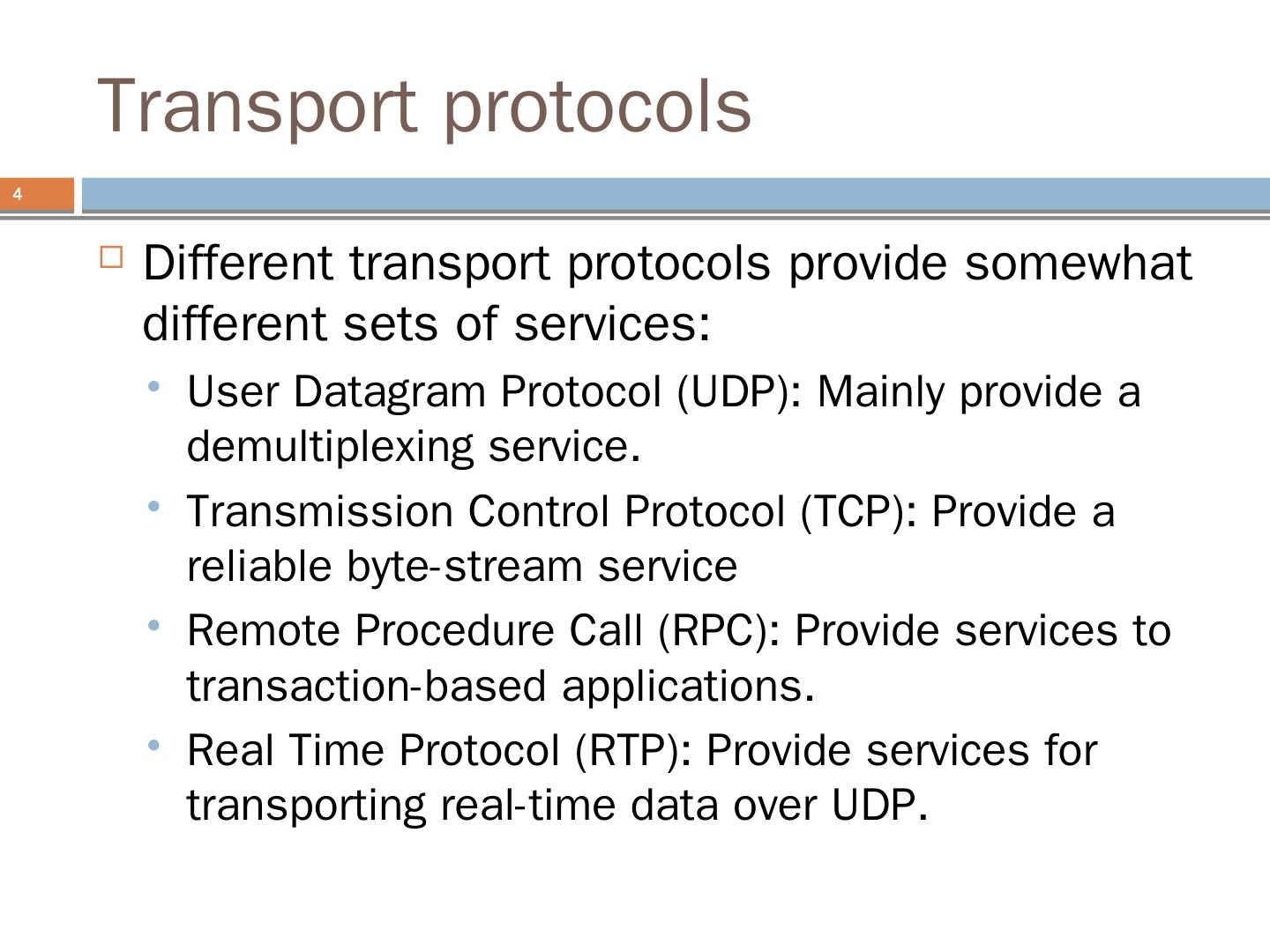 Transport protocols

4

Different transport protocols provide somewhat different sets of services:

User Datagram Protocol (UDP): Mainly provide a demultiplexing service.

Transmission Control Protocol (TCP): Provide a reliable byte-stream service

Remote Procedure Call (RPC): Provide services to transaction-based applications.

Real Time Protocol (RTP): Provide services for transporting real-time data over UDP.